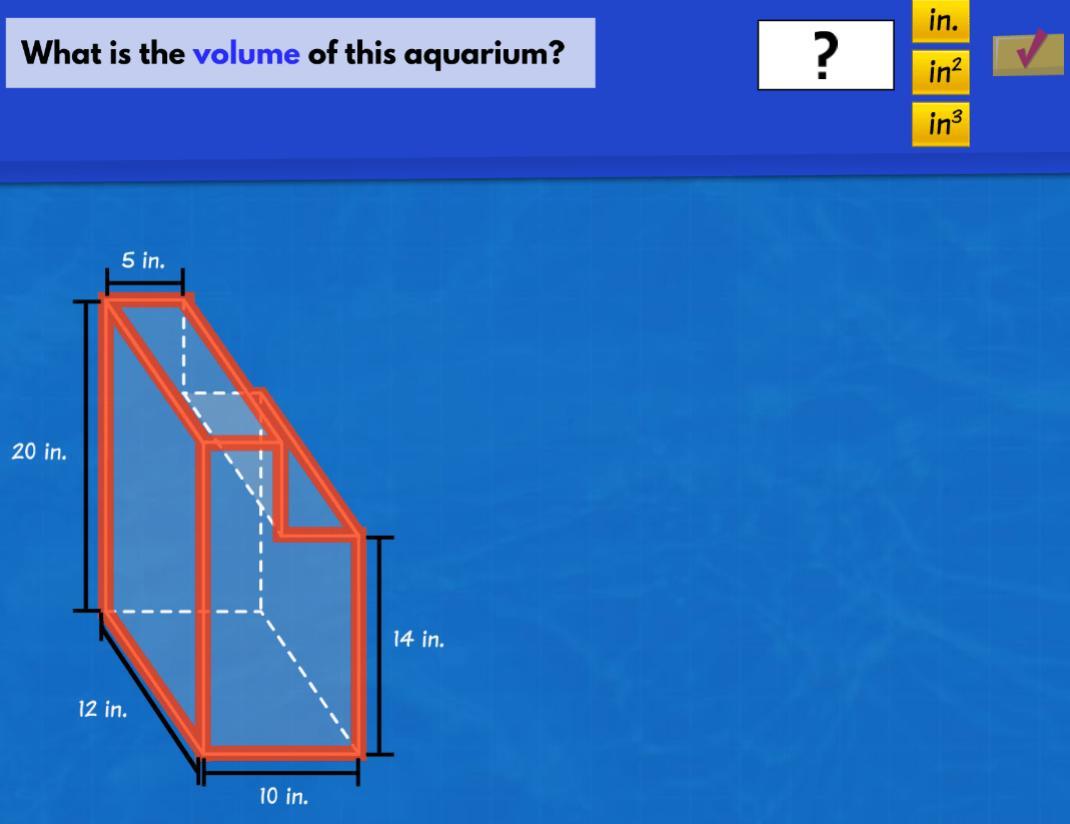 What is the volume of this aquarium?

?

in.

$in^2$

$in^3$

5 in.

20 in.

14 in.

12 in.

10 in.